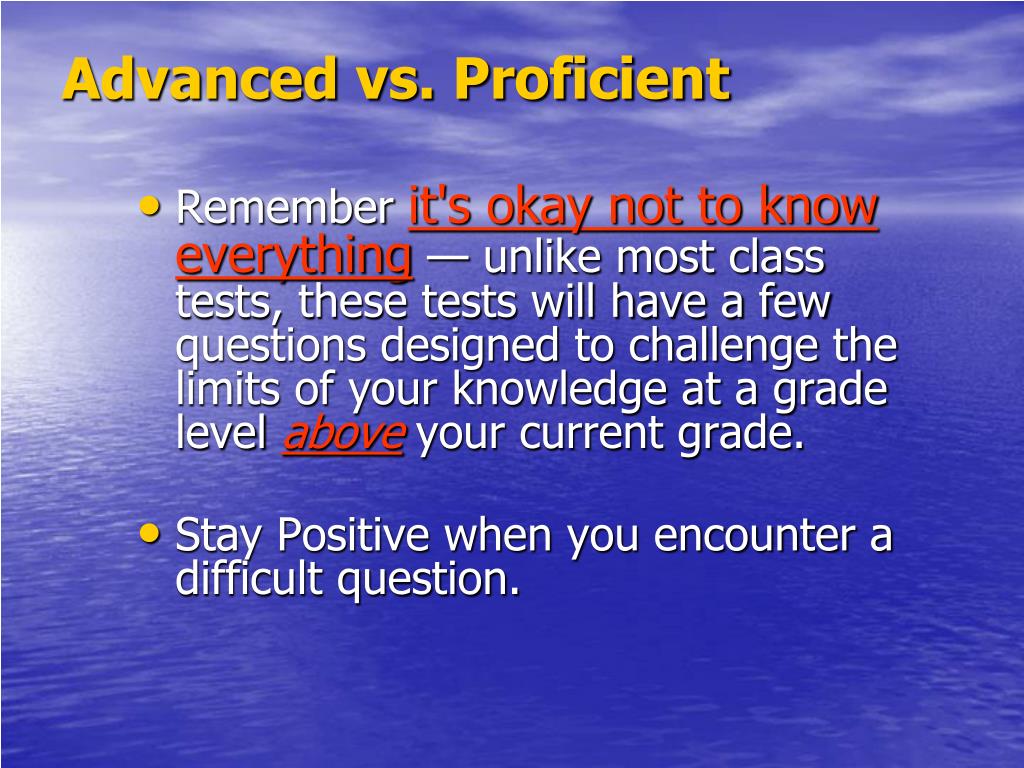 Advanced vs. Proficient

• Remember it's okay not to know everything — unlike most class tests, these tests will have a few questions designed to challenge the limits of your knowledge at a grade level above your current grade.

• Stay Positive when you encounter a difficult question.